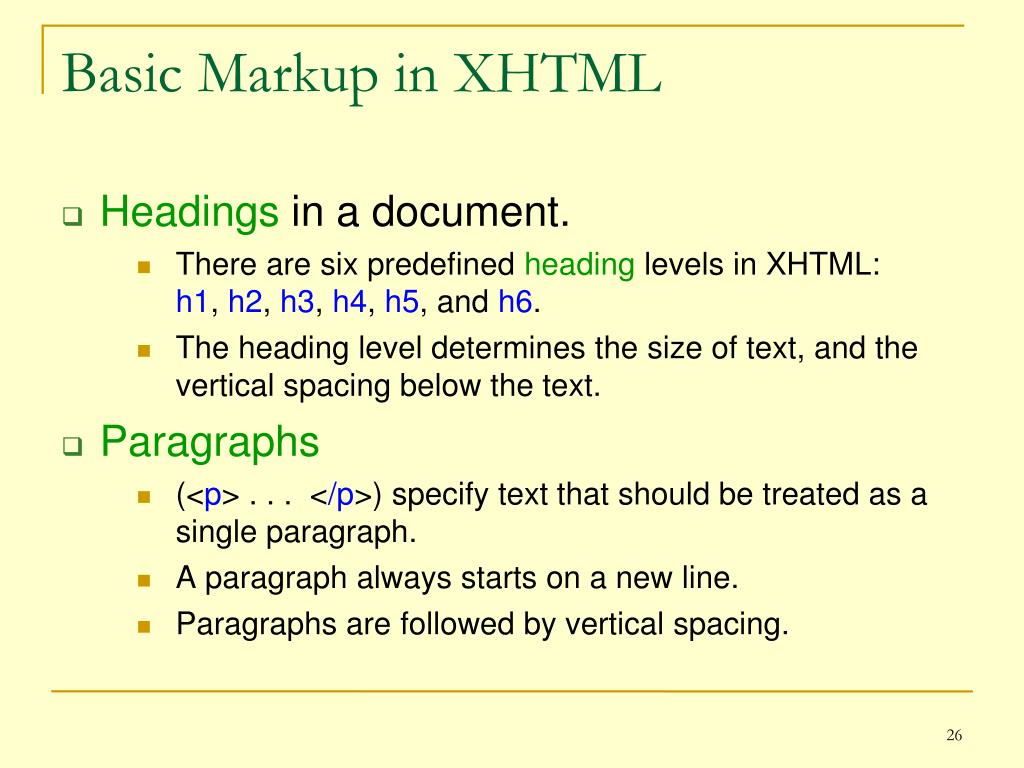 Basic Markup in XHTML

Headings in a document.

There are six predefined heading levels in XHTML: h1, h2, h3, h4, h5, and h6.

The heading level determines the size of text, and the vertical spacing below the text.

Paragraphs

(<p> . . . </p>) specify text that should be treated as a single paragraph.

A paragraph always starts on a new line.

Paragraphs are followed by vertical spacing.

26